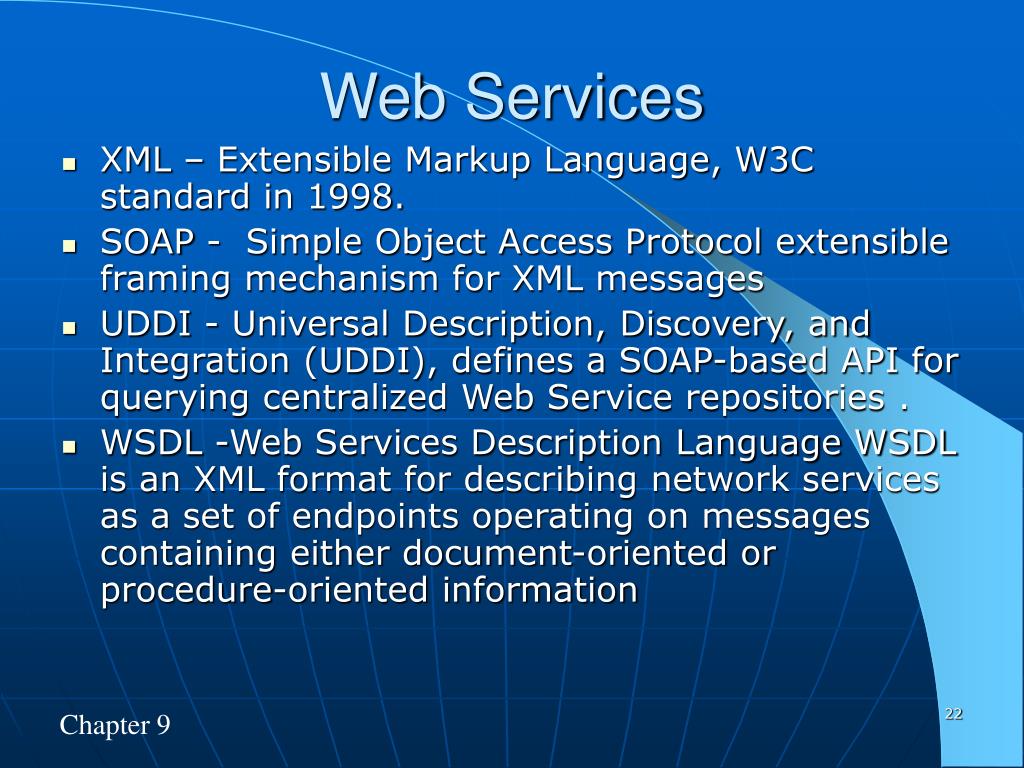 Web Services

- XML – Extensible Markup Language, W3C standard in 1998.
- SOAP - Simple Object Access Protocol extensible framing mechanism for XML messages
- UDDI - Universal Description, Discovery, and Integration (UDDI), defines a SOAP-based API for querying centralized Web Service repositories .
- WSDL -Web Services Description Language WSDL is an XML format for describing network services as a set of endpoints operating on messages containing either document-oriented or procedure-oriented information

Chapter 9

22